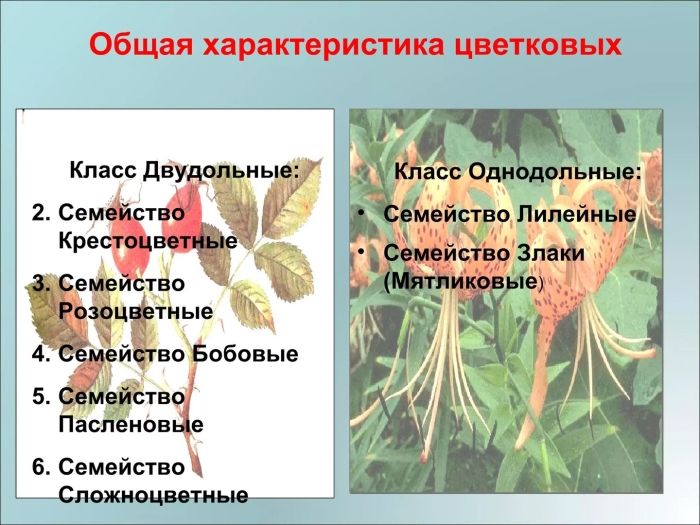 Общая характеристика цветковых

Класс Двудольные:

2. Семейство Крестоцветные

3. Семейство Розоцветные

4. Семейство Бобовые

5. Семейство Пасленовые

6. Семейство Сложноцветные

Класс Однодольные:

• Семейство Лилейные

• Семейство Злаки (Мятликовые)